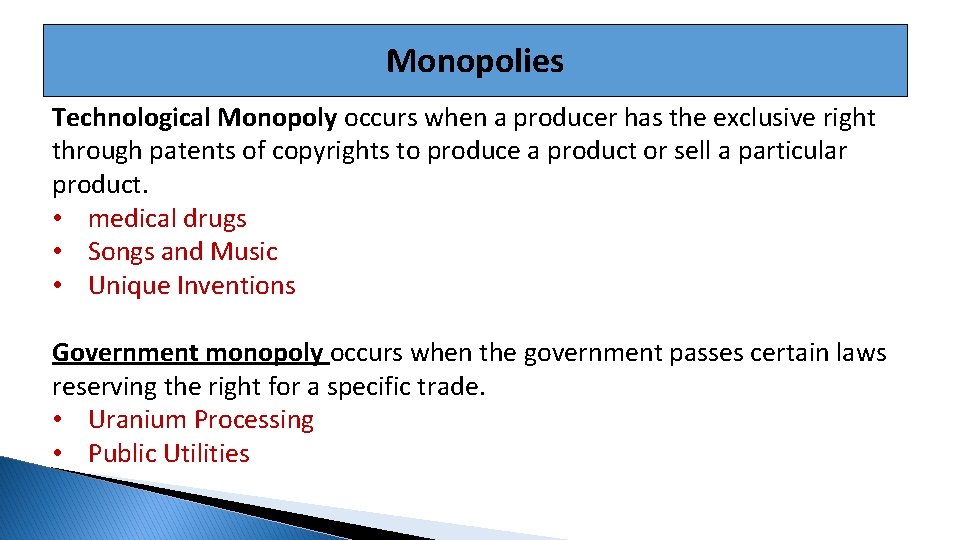 Monopolies

Technological Monopoly occurs when a producer has the exclusive right through patents of copyrights to produce a product or sell a particular product.
• medical drugs
• Songs and Music
• Unique Inventions

Government monopoly occurs when the government passes certain laws reserving the right for a specific trade.
• Uranium Processing
• Public Utilities